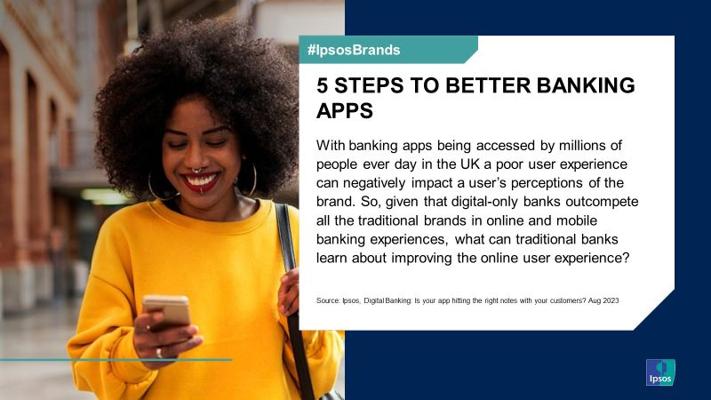 #IpsosBrands

5 STEPS TO BETTER BANKING APPS

With banking apps being accessed by millions of people ever day in the UK a poor user experience can negatively impact a user's perceptions of the brand. So, given that digital-only banks outcompete all the traditional brands in online and mobile banking experiences, what can traditional banks learn about improving the online user experience?

Source: Ipsos, Digital Banking: Is your app hitting the right notes with your customers? Aug 2023

Ipsos